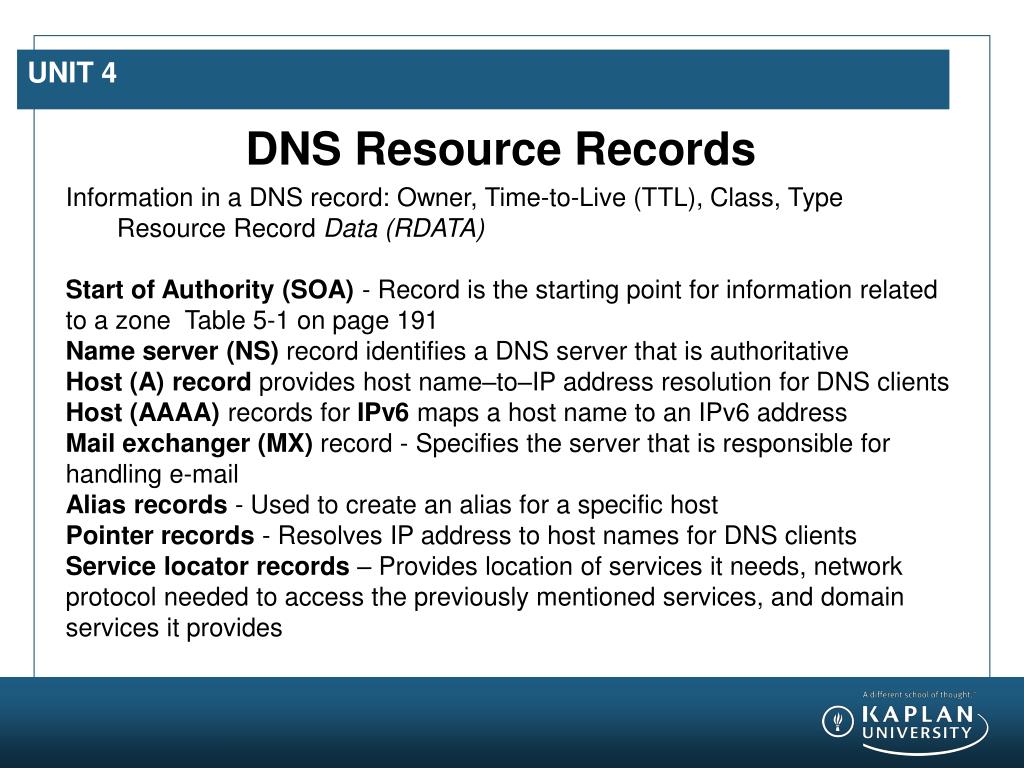 UNIT 4

DNS Resource Records

Information in a DNS record: Owner, Time-to-Live (TTL), Class, Type Resource Record Data (RDATA)

Start of Authority (SOA) - Record is the starting point for information related to a zone Table 5-1 on page 191
Name server (NS) record identifies a DNS server that is authoritative
Host (A) record provides host name–to–IP address resolution for DNS clients
Host (AAAA) records for IPv6 maps a host name to an IPv6 address
Mail exchanger (MX) record - Specifies the server that is responsible for handling e-mail
Alias records - Used to create an alias for a specific host
Pointer records - Resolves IP address to host names for DNS clients
Service locator records – Provides location of services it needs, network protocol needed to access the previously mentioned services, and domain services it provides

A different school of thought.
KAPLAN
UNIVERSITY